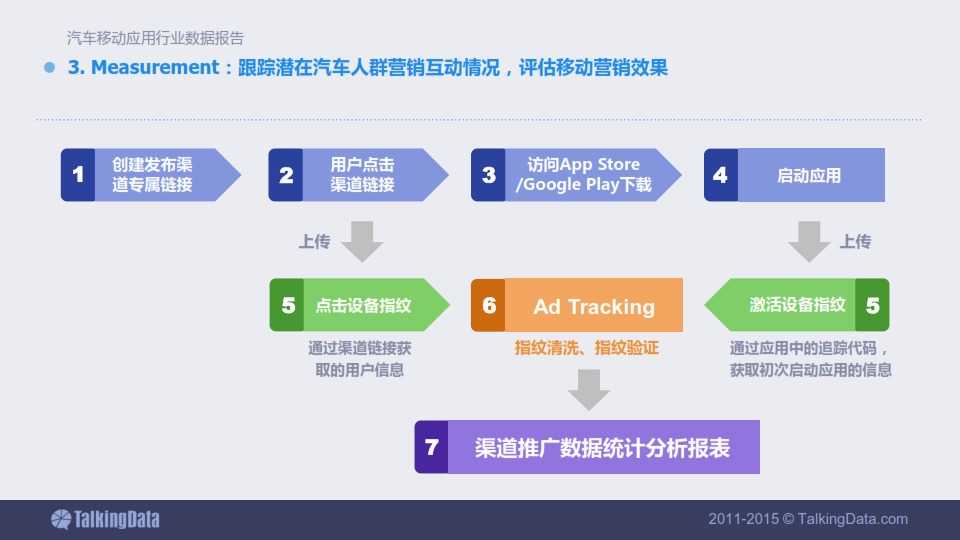 汽车移动应用行业数据报告

3. Measurement：跟踪潜在汽车人群营销互动情况，评估移动营销效果

1 创建发布渠道专属链接

2 用户点击渠道链接

3 访问App Store /Google Play下载

4 启动应用

上传

上传

5 点击设备指纹

通过渠道链接获取的用户信息

6 Ad Tracking

指纹清洗、指纹验证

激活设备指纹 5

通过应用中的追踪代码，获取初次启动应用的信息

7 渠道推广数据统计分析报表

TalkingData

2011-2015 © TalkingData.com